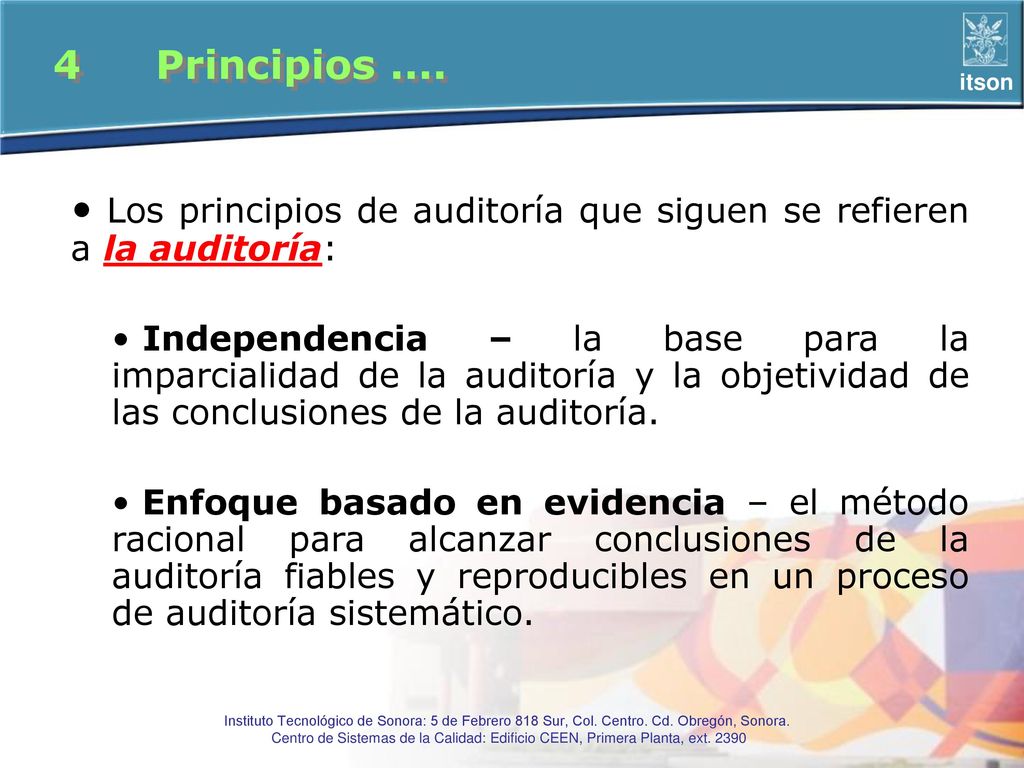 4 Principios ….

itson

• Los principios de auditoría que siguen se refieren a la auditoría:

• Independencia – la base para la imparcialidad de la auditoría y la objetividad de las conclusiones de la auditoría.

• Enfoque basado en evidencia – el método racional para alcanzar conclusiones de la auditoría fiables y reproducibles en un proceso de auditoría sistemático.

Instituto Tecnológico de Sonora: 5 de Febrero 818 Sur, Col. Centro. Cd. Obregón, Sonora.
Centro de Sistemas de la Calidad: Edificio CEEN, Primera Planta, ext. 2390